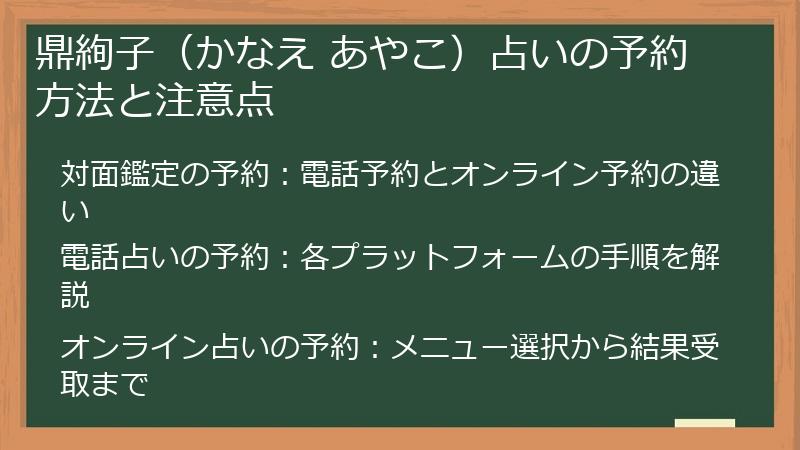 鼎絢子（かなえ あやこ）占いの予約方法と注意点

対面鑑定の予約：電話予約とオンライン予約の違い

電話占いの予約：各プラットフォームの手順を解説

オンライン占いの予約：メニュー選択から結果受取まで